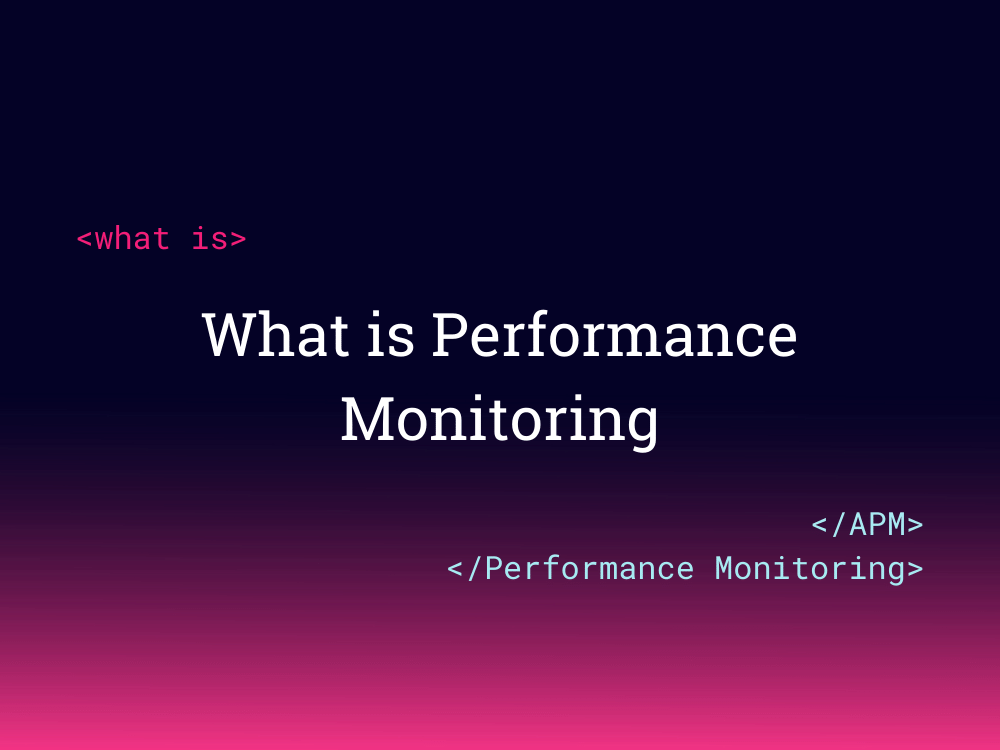 <what is>

What is Performance Monitoring

</APM>
</Performance Monitoring>